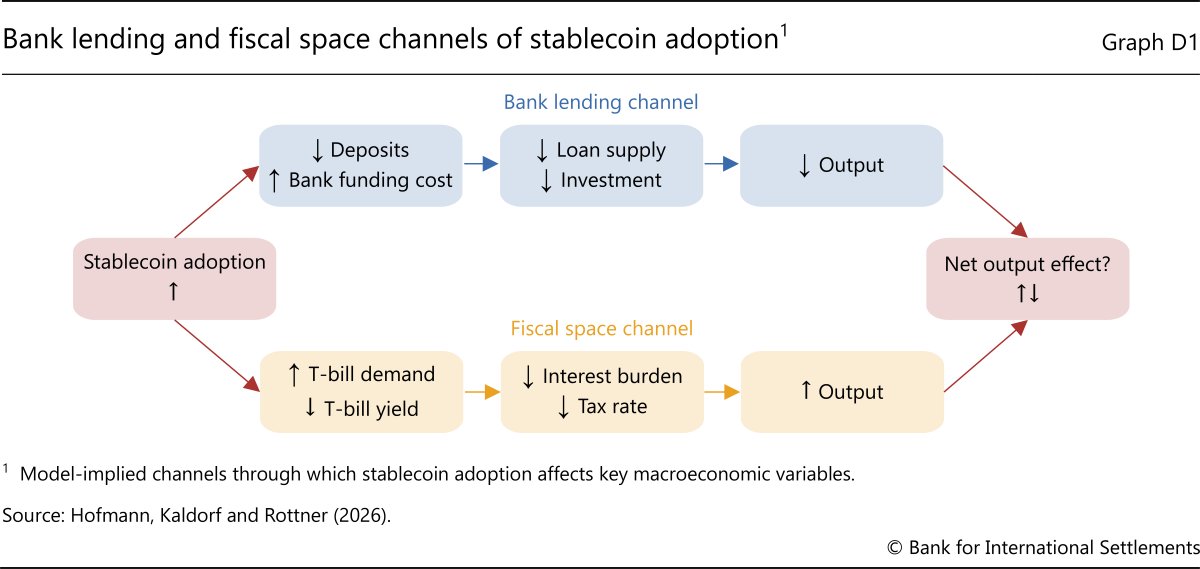 Bank lending and fiscal space channels of stablecoin adoption$^1$

Graph D1

Bank lending channel

↓ Deposits
↑ Bank funding cost

↓ Loan supply
↓ Investment

↓ Output

Stablecoin adoption
↑

Net output effect?
↑↓

Fiscal space channel

↑ T-bill demand
↓ T-bill yield

↓ Interest burden
↓ Tax rate

↑ Output

$^1$ Model-implied channels through which stablecoin adoption affects key macroeconomic variables.

Source: Hofmann, Kaldorf and Rottner (2026).

© Bank for International Settlements